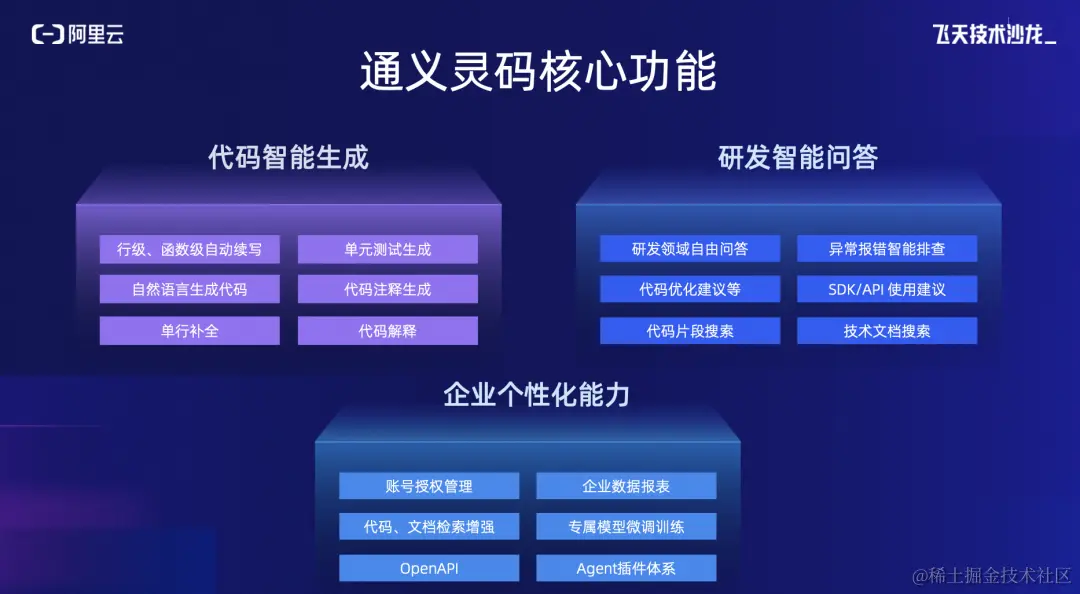 阿里云

飞天技术沙龙_

通义灵码核心功能

代码智能生成

行级、函数级自动续写

单元测试生成

自然语言生成代码

代码注释生成

单行补全

代码解释

研发智能问答

研发领域自由问答

异常报错智能排查

代码优化建议等

SDK/API 使用建议

代码片段搜索

技术文档搜索

企业个性化能力

账号授权管理

企业数据报表

代码、文档检索增强

专属模型微调训练

OpenAPI

Agent插件体系

@稀土掘金技术社区